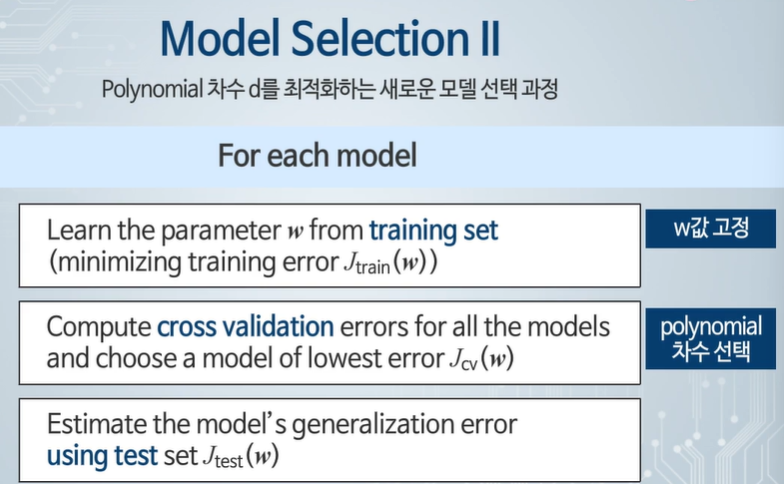 Model Selection II

Polynomial 차수 d를 최적화하는 새로운 모델 선택 과정

For each model

Learn the parameter $w$ from training set (minimizing training error $J_{\text{train}}(w)$)

w값 고정

Compute cross validation errors for all the models and choose a model of lowest error $J_{\text{cv}}(w)$

polynomial 차수 선택

Estimate the model's generalization error using test set $J_{\text{test}}(w)$